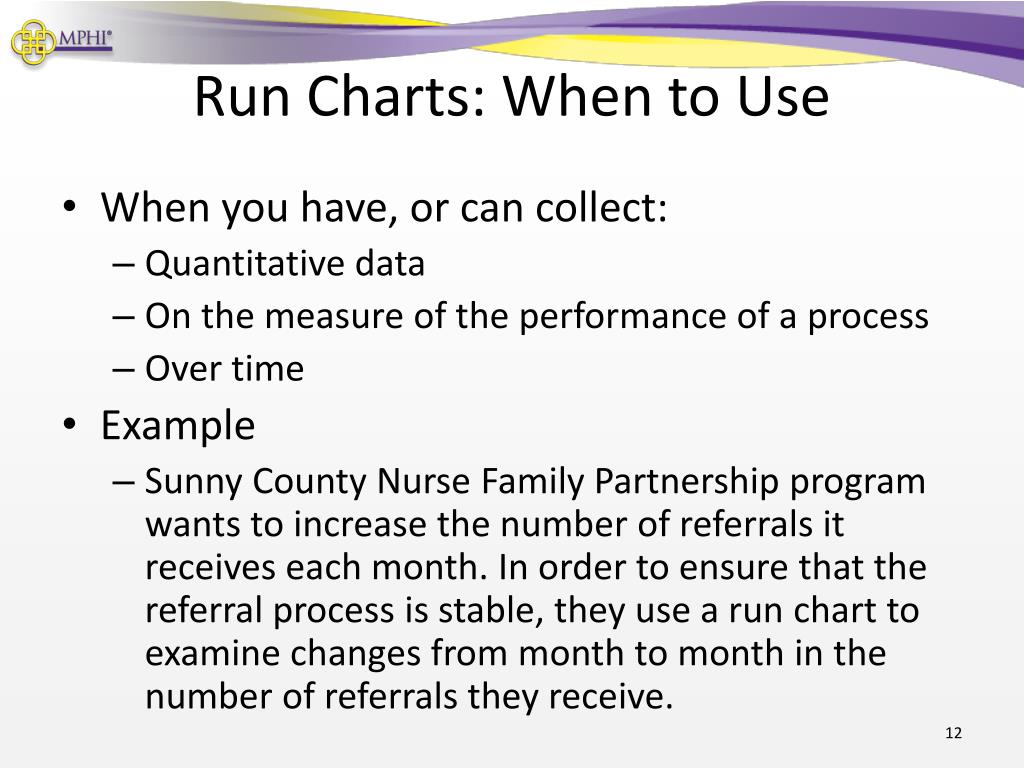 MPHI®

Run Charts: When to Use

• When you have, or can collect:
– Quantitative data
– On the measure of the performance of a process
– Over time

• Example
– Sunny County Nurse Family Partnership program wants to increase the number of referrals it receives each month. In order to ensure that the referral process is stable, they use a run chart to examine changes from month to month in the number of referrals they receive.

12